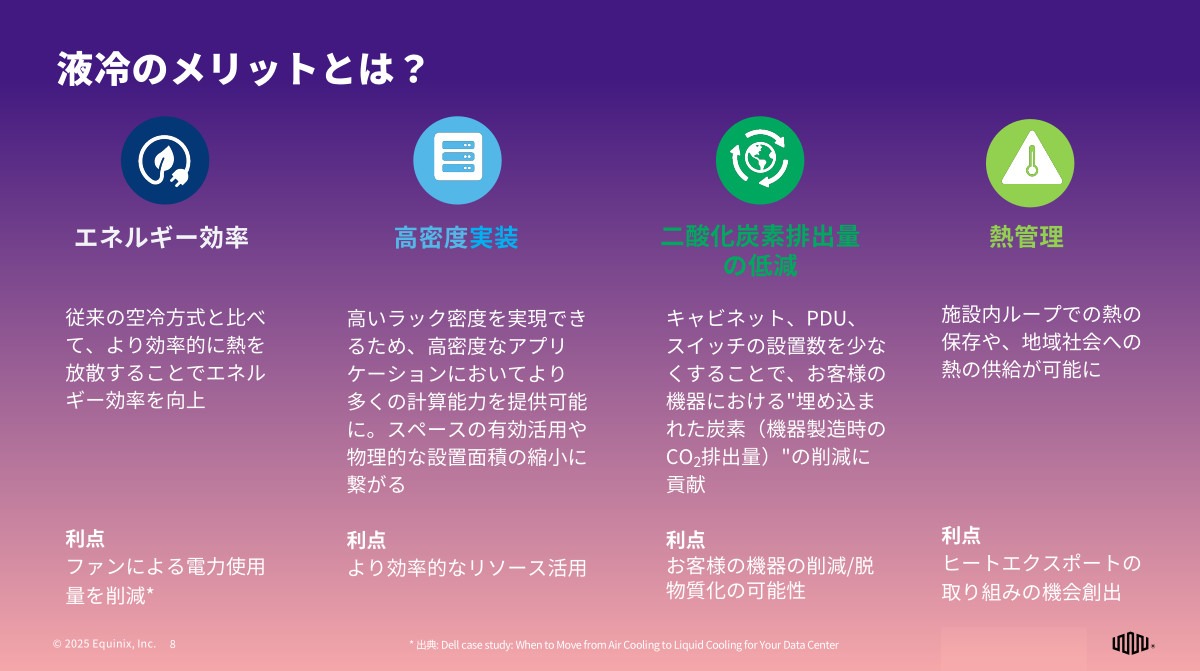 液冷のメリットとは？

エネルギー効率

従来の空冷方式と比べて、より効率的に熱を放散することでエネルギー効率を向上

利点
ファンによる電力使用量を削減*

高密度実装

高いラック密度を実現できるため、高密度なアプリケーションにおいてより多くの計算能力を提供可能に。スペースの有効活用や物理的な設置面積の縮小に繋がる

利点
より効率的なリソース活用

二酸化炭素排出量の低減

キャビネット、PDU、スイッチの設置数を少なくすることで、お客様の機器における"埋め込まれた炭素（機器製造時の$CO_2$排出量）"の削減に貢献

利点
お客様の機器の削減/脱物質化の可能性

熱管理

施設内ループでの熱の保存や、地域社会への熱の供給が可能に

利点
ヒートエクスポートの取り組みの機会創出

© 2025 Equinix, Inc. 8

* 出典: Dell case study: When to Move from Air Cooling to Liquid Cooling for Your Data Center